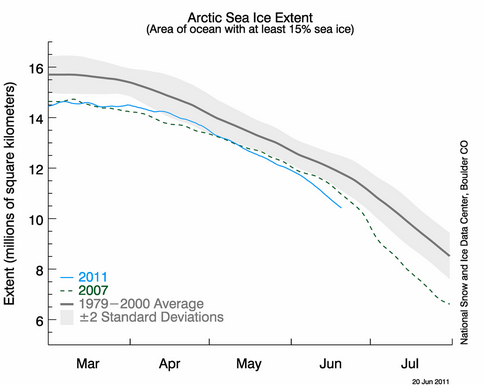 Arctic Sea Ice Extent
(Area of ocean with at least 15% sea ice)

Extent (millions of square kilometers)

16
14
12
10
8
6

2011
2007
1979−2000 Average
±2 Standard Deviations

Mar
Apr
May
Jun
Jul

National Snow and Ice Data Center, Boulder CO

20 Jun 2011